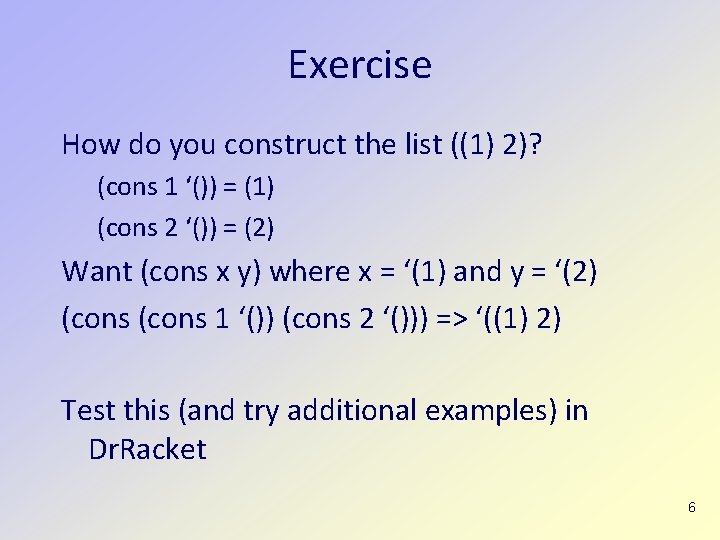 Exercise

How do you construct the list ((1) 2)?

(cons 1 ‘()) = (1)

(cons 2 ‘()) = (2)

Want (cons x y) where x = ‘(1) and y = ‘(2)

(cons (cons 1 ‘()) (cons 2 ‘())) => ‘((1) 2)

Test this (and try additional examples) in DrRacket

6